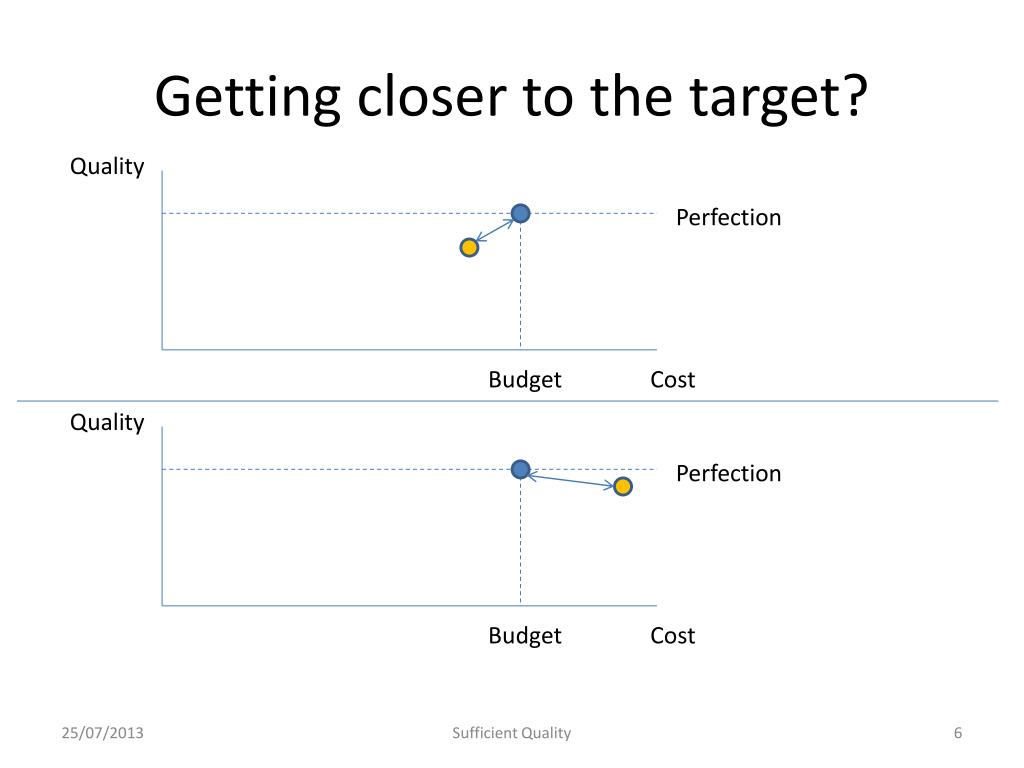 Getting closer to the target?

Quality

Perfection

Budget Cost

Quality

Perfection

Budget Cost

25/07/2013

Sufficient Quality

6